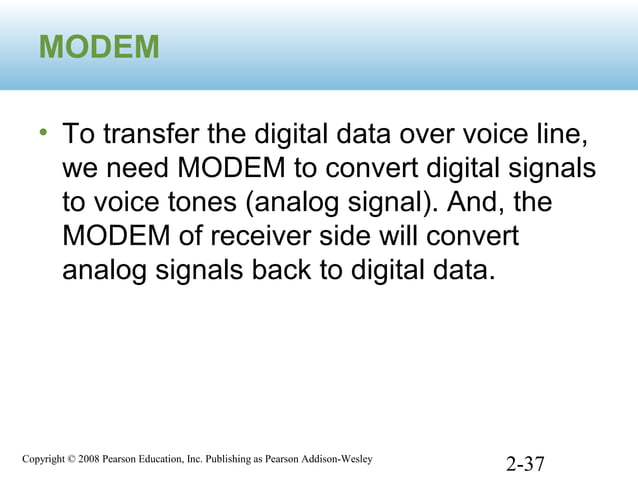 MODEM

• To transfer the digital data over voice line, we need MODEM to convert digital signals to voice tones (analog signal). And, the MODEM of receiver side will convert analog signals back to digital data.

Copyright © 2008 Pearson Education, Inc. Publishing as Pearson Addison-Wesley

2-37